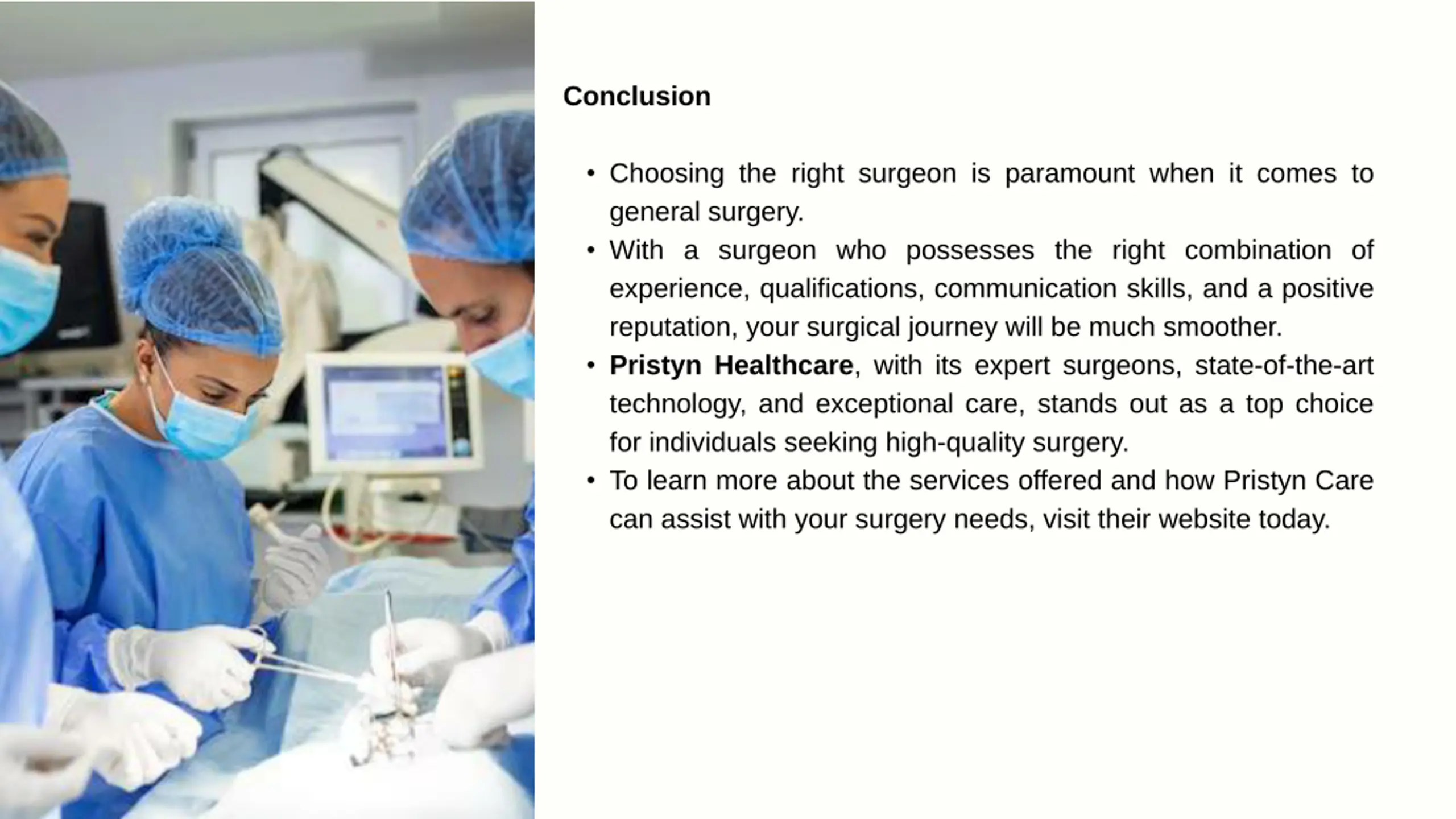 Conclusion

• Choosing the right surgeon is paramount when it comes to general surgery.
• With a surgeon who possesses the right combination of experience, qualifications, communication skills, and a positive reputation, your surgical journey will be much smoother.
• Pristyn Healthcare, with its expert surgeons, state-of-the-art technology, and exceptional care, stands out as a top choice for individuals seeking high-quality surgery.
• To learn more about the services offered and how Pristyn Care can assist with your surgery needs, visit their website today.